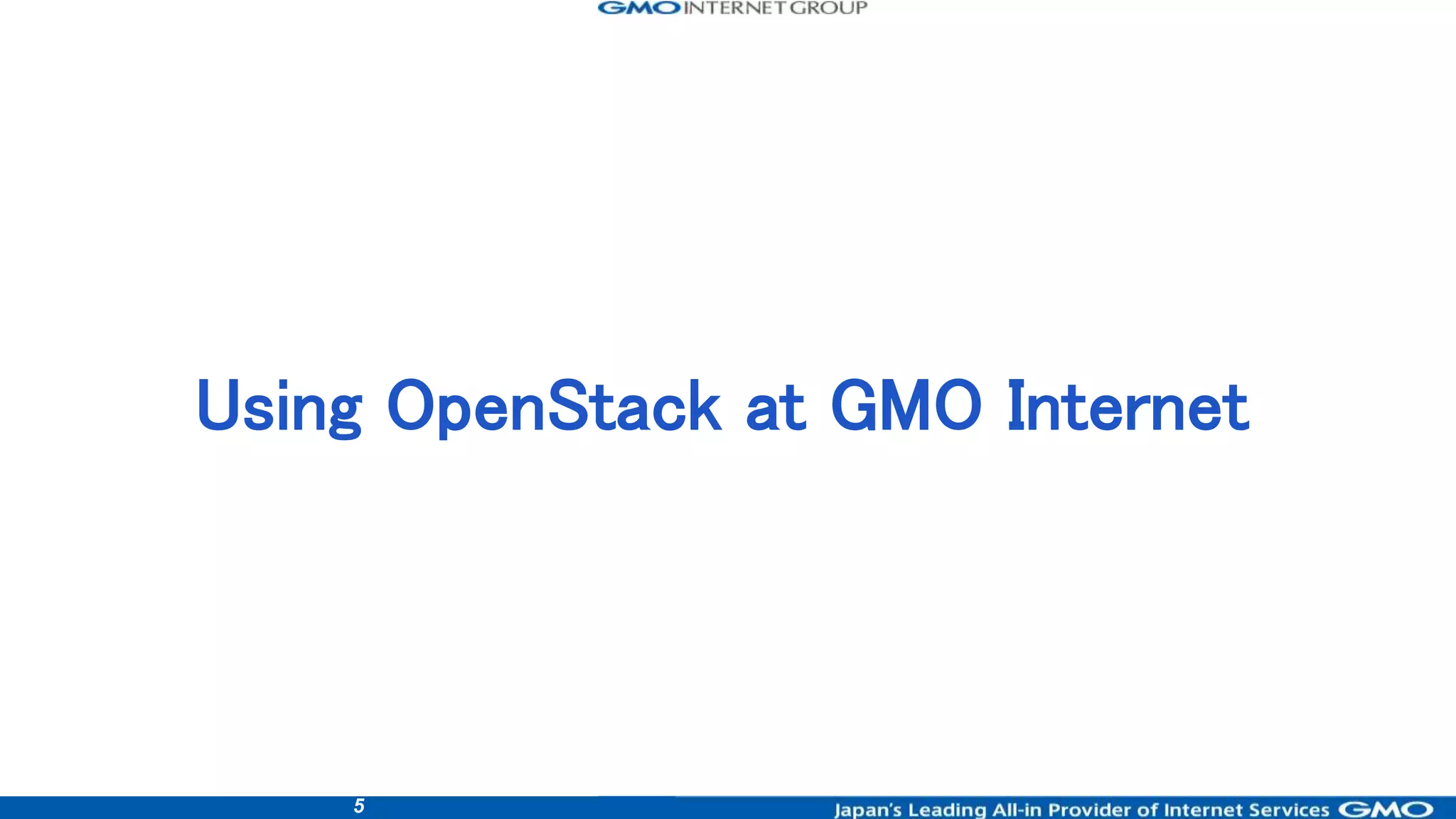 GMO INTERNET GROUP

Using OpenStack at GMO Internet

5

Japan's Leading All-in Provider of Internet Services GMO